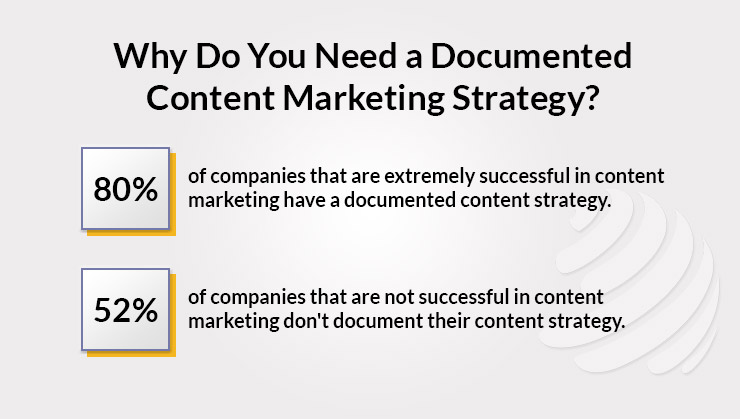 Why Do You Need a Documented Content Marketing Strategy?

80%

of companies that are extremely successful in content marketing have a documented content strategy.

52%

of companies that are not successful in content marketing don't document their content strategy.